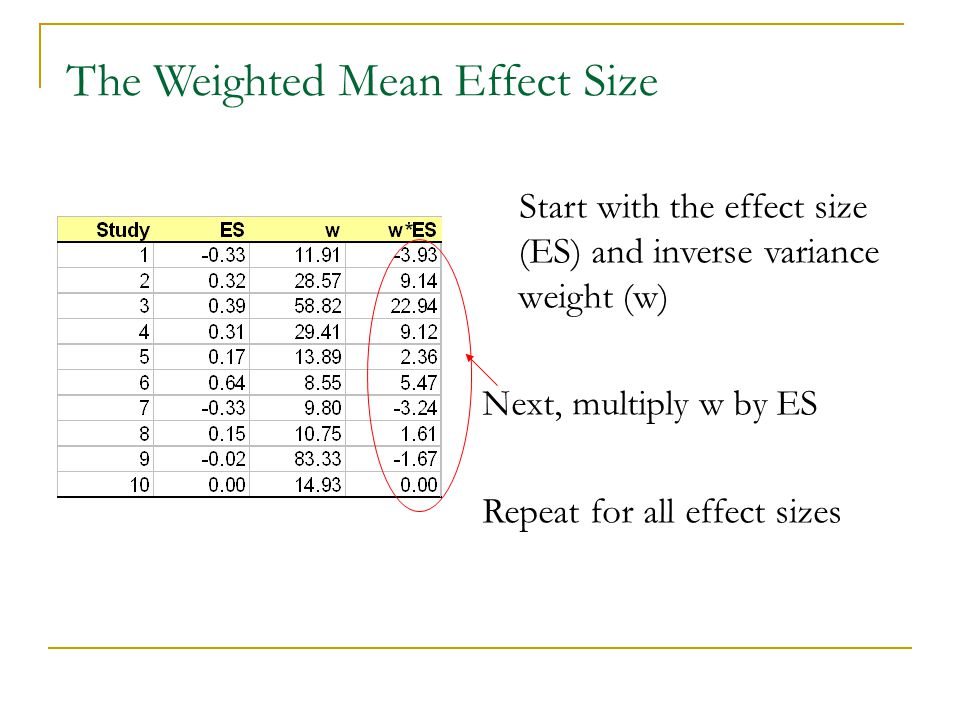 The Weighted Mean Effect Size

| Study | ES | w | w*ES |
|---|---|---|---|
| 1 | -0.33 | 11.91 | -3.93 |
| 2 | 0.32 | 28.57 | 9.14 |
| 3 | 0.39 | 58.82 | 22.94 |
| 4 | 0.31 | 29.41 | 9.12 |
| 5 | 0.17 | 13.89 | 2.36 |
| 6 | 0.64 | 8.55 | 5.47 |
| 7 | -0.33 | 9.80 | -3.24 |
| 8 | 0.15 | 10.75 | 1.61 |
| 9 | -0.02 | 83.33 | -1.67 |
| 10 | 0.00 | 14.93 | 0.00 |

Start with the effect size (ES) and inverse variance weight (w)

Next, multiply w by ES

Repeat for all effect sizes